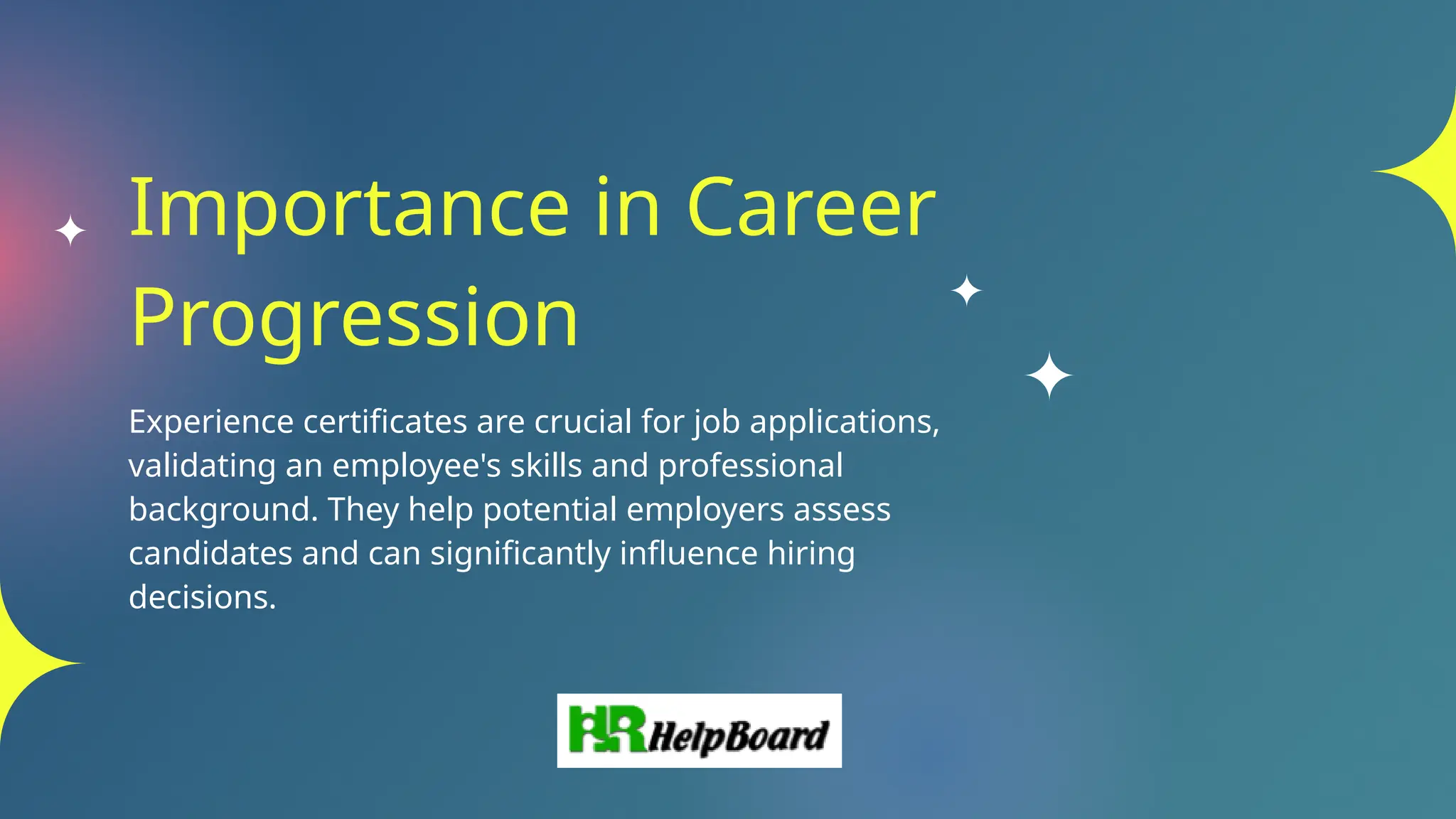 Importance in Career Progression

Experience certificates are crucial for job applications, validating an employee's skills and professional background. They help potential employers assess candidates and can significantly influence hiring decisions.

HR HelpBoard